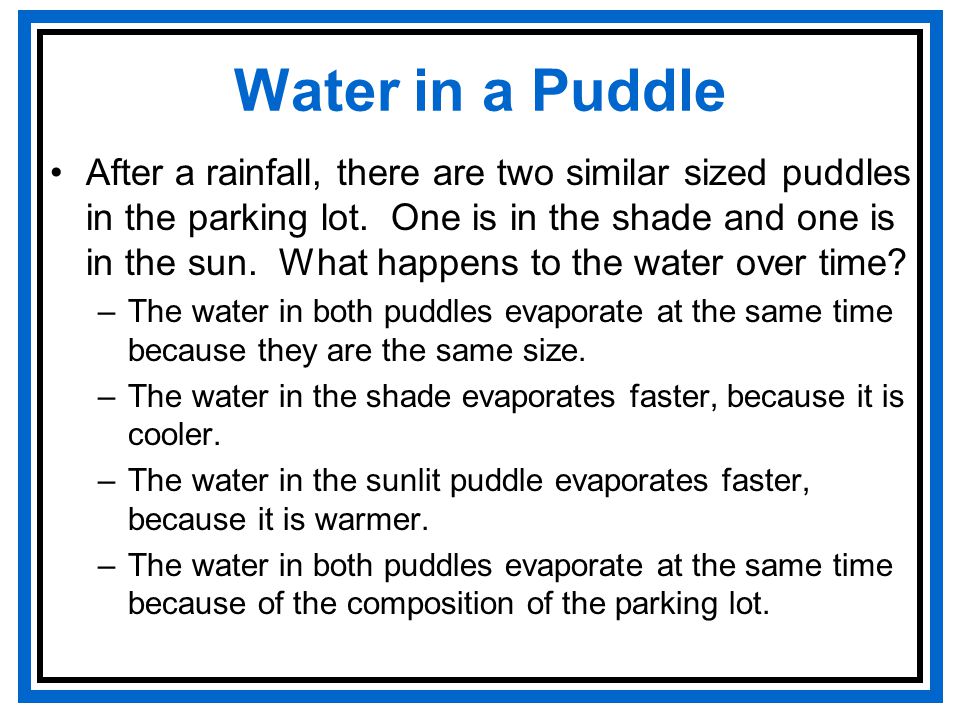 Water in a Puddle

• After a rainfall, there are two similar sized puddles in the parking lot. One is in the shade and one is in the sun. What happens to the water over time?

– The water in both puddles evaporate at the same time because they are the same size.

– The water in the shade evaporates faster, because it is cooler.

– The water in the sunlit puddle evaporates faster, because it is warmer.

– The water in both puddles evaporate at the same time because of the composition of the parking lot.